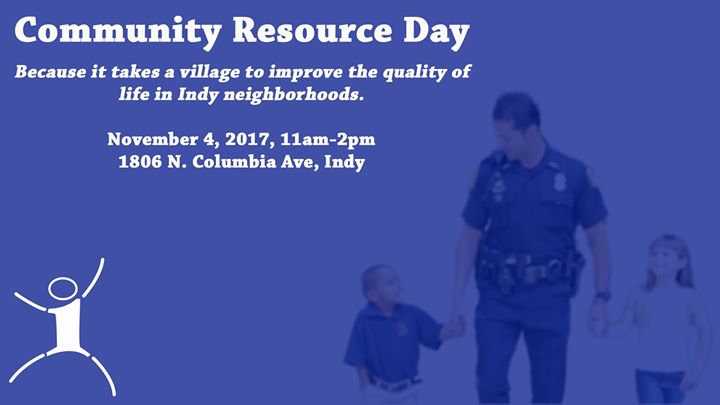 Community Resource Day

Because it takes a village to improve the quality of life in Indy neighborhoods.

November 4, 2017, 11am-2pm
1806 N. Columbia Ave, Indy